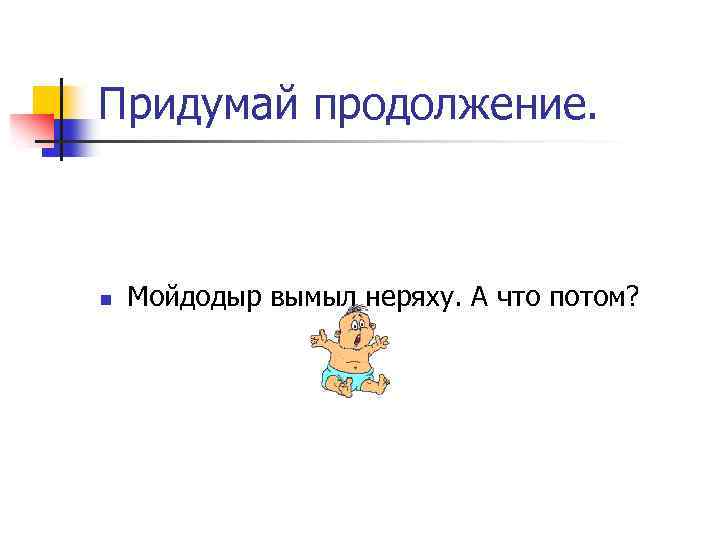 Придумай продолжение.

Мойдодыр вымыл неряху. А что потом?